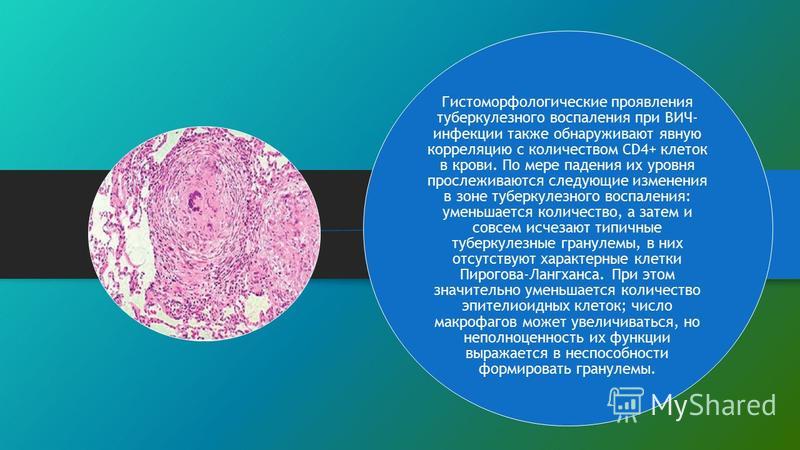 Гистоморфологические проявления туберкулезного воспаления при ВИЧ-инфекции также обнаруживают явную корреляцию с количеством CD4+ клеток в крови. По мере падения их уровня прослеживаются следующие изменения в зоне туберкулезного воспаления: уменьшается количество, а затем и совсем исчезают типичные туберкулезные гранулемы, в них отсутствуют характерные клетки Пирогова-Лангханса. При этом значительно уменьшается количество эпителиоидных клеток; число макрофагов может увеличиваться, но неполноценность их функции выражается в неспособности формировать гранулемы.

MyShared